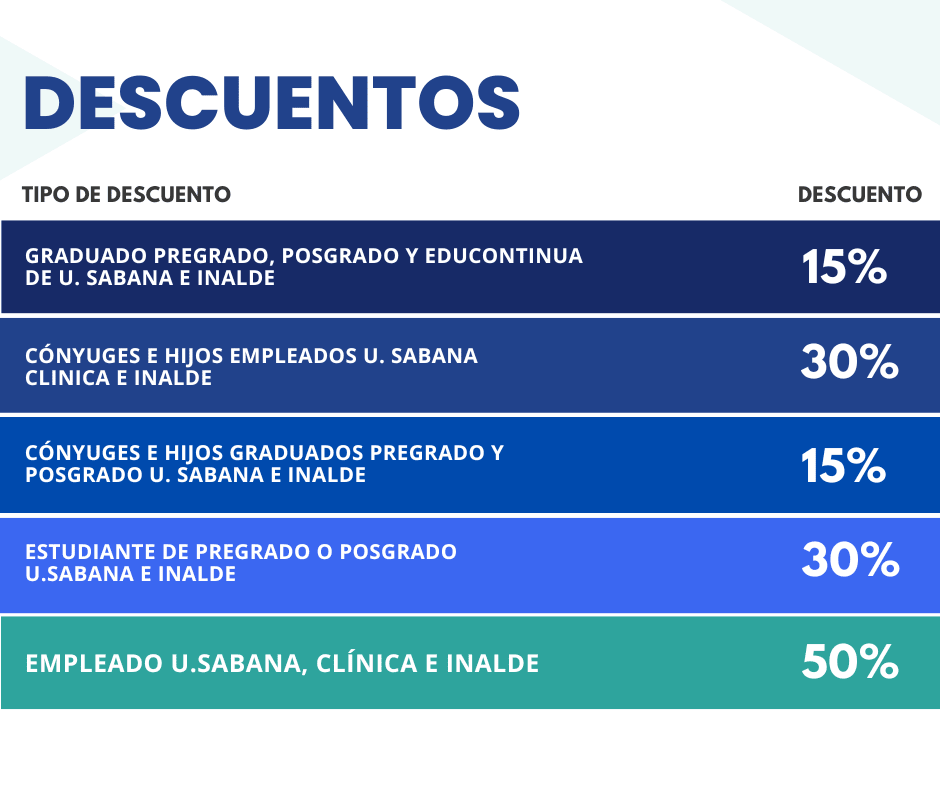 DESCUENTOS

| TIPO DE DESCUENTO | DESCUENTO |
|---|---|
| GRADUADO PREGRADO, POSGRADO Y EDUCONTINUA DE U. SABANA E INALDE | 15% |
| CÓNYUGES E HIJOS EMPLEADOS U. SABANA CLINICA E INALDE | 30% |
| CÓNYUGES E HIJOS GRADUADOS PREGRADO Y POSGRADO U. SABANA E INALDE | 15% |
| ESTUDIANTE DE PREGRADO O POSGRADO U.SABANA E INALDE | 30% |
| EMPLEADO U.SABANA, CLÍNICA E INALDE | 50% |